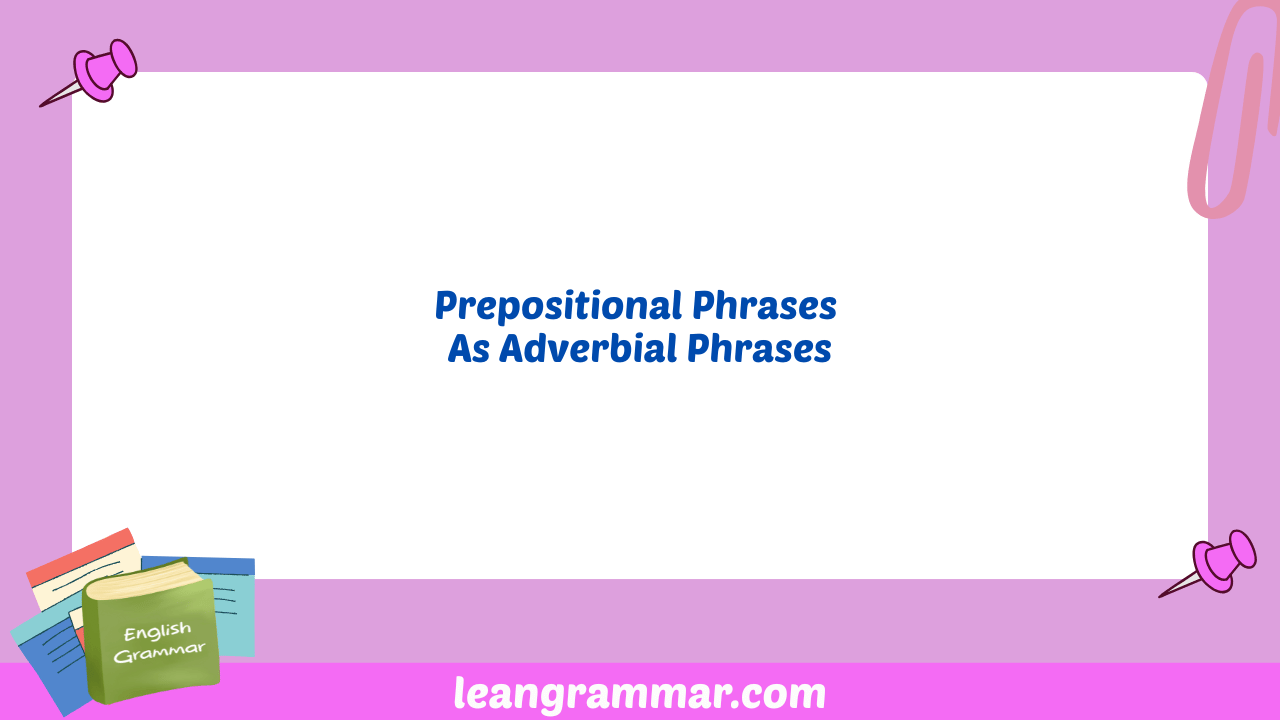 Prepositional Phrases
As Adverbial Phrases

English Grammar

leangrammar.com